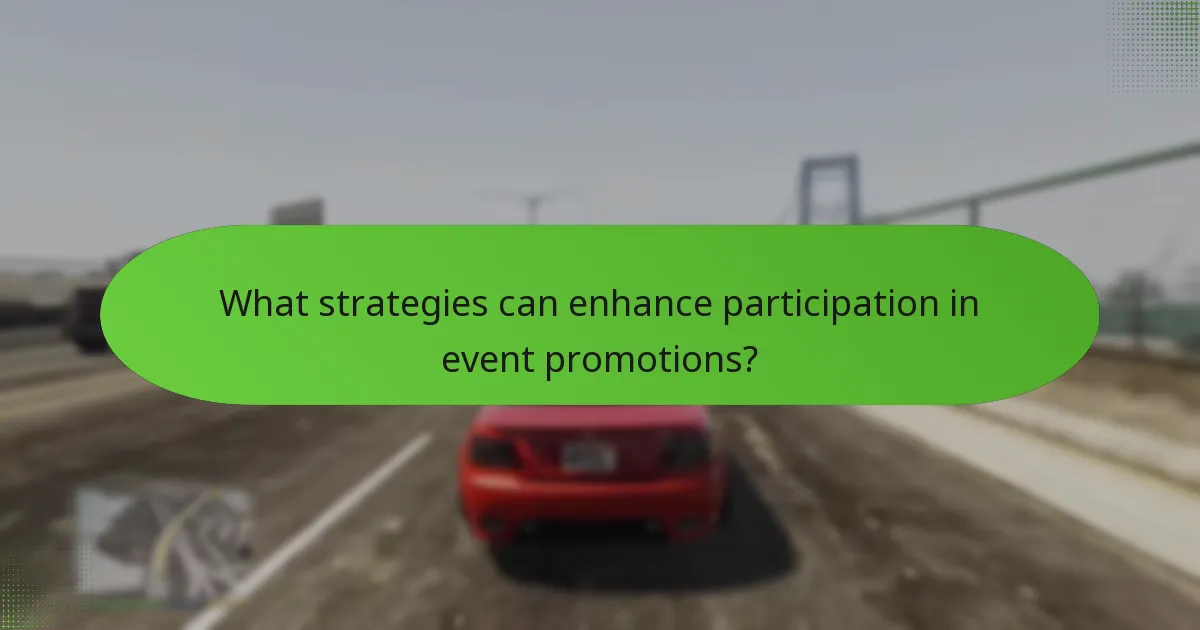 What strategies can enhance participation in event promotions?